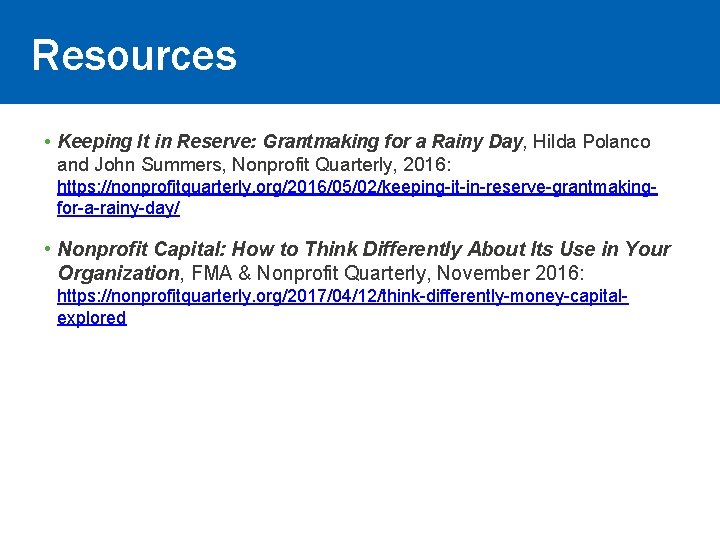 Resources

• Keeping It in Reserve: Grantmaking for a Rainy Day, Hilda Polanco and John Summers, Nonprofit Quarterly, 2016: https://nonprofitquarterly.org/2016/05/02/keeping-it-in-reserve-grantmaking-for-a-rainy-day/

• Nonprofit Capital: How to Think Differently About Its Use in Your Organization, FMA & Nonprofit Quarterly, November 2016: https://nonprofitquarterly.org/2017/04/12/think-differently-money-capital-explored